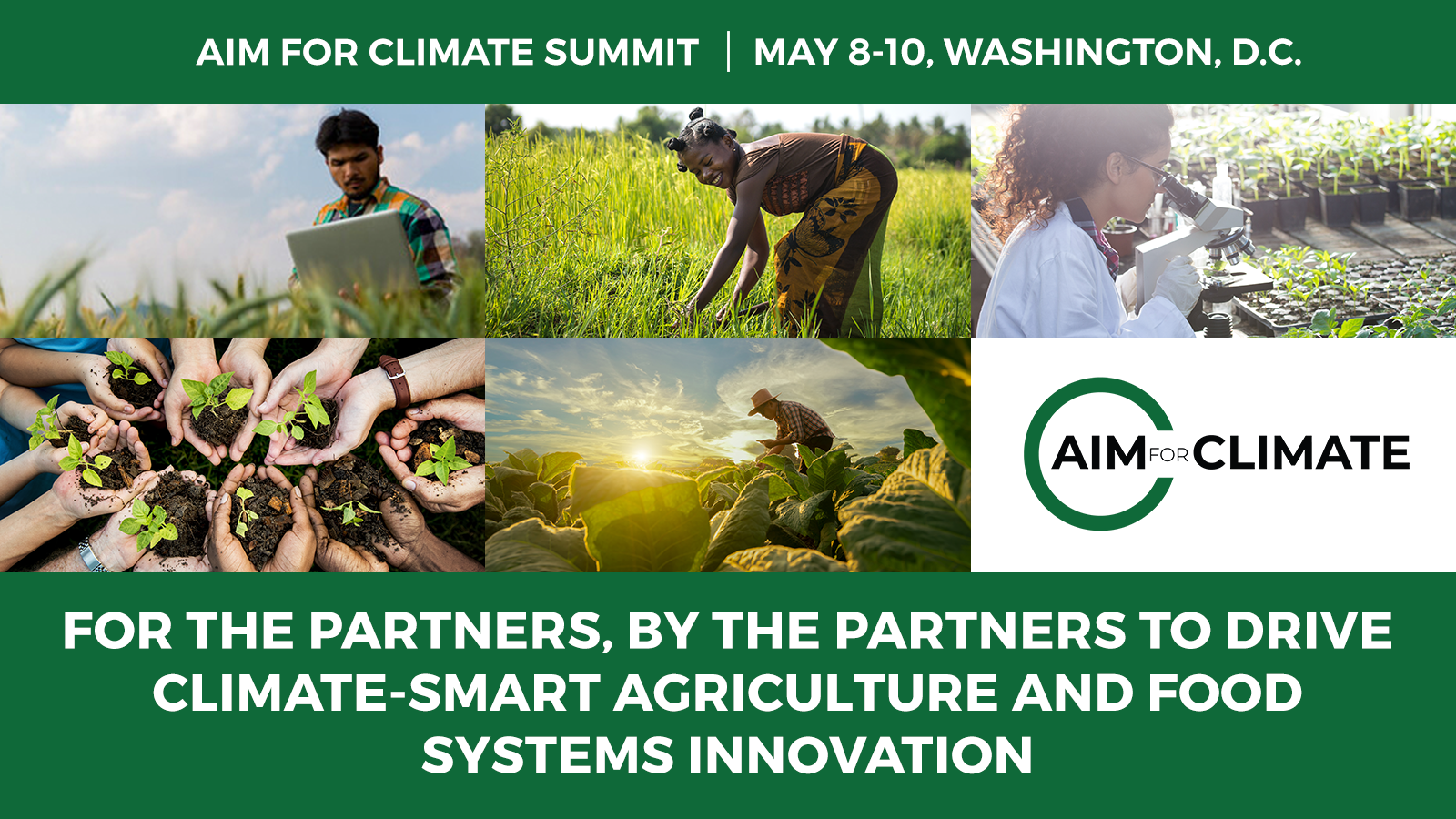 AIM FOR CLIMATE SUMMIT | MAY 8-10, WASHINGTON, D.C.

AIM FOR CLIMATE

FOR THE PARTNERS, BY THE PARTNERS TO DRIVE CLIMATE-SMART AGRICULTURE AND FOOD SYSTEMS INNOVATION